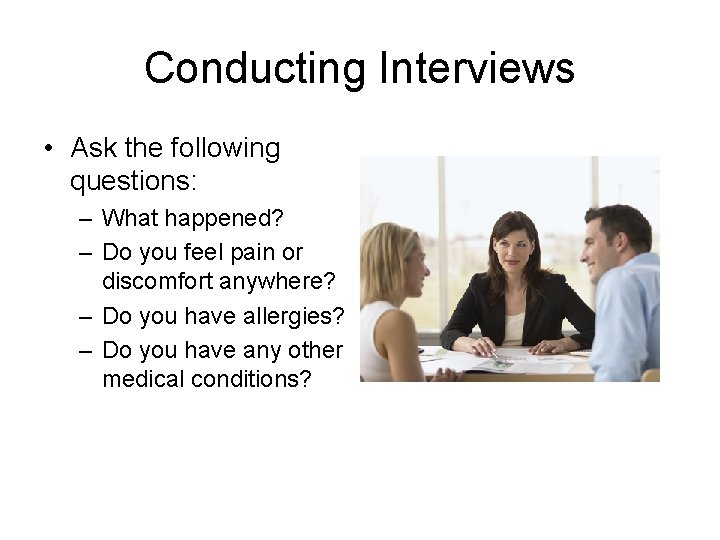 Conducting Interviews

• Ask the following questions:
– What happened?
– Do you feel pain or discomfort anywhere?
– Do you have allergies?
– Do you have any other medical conditions?